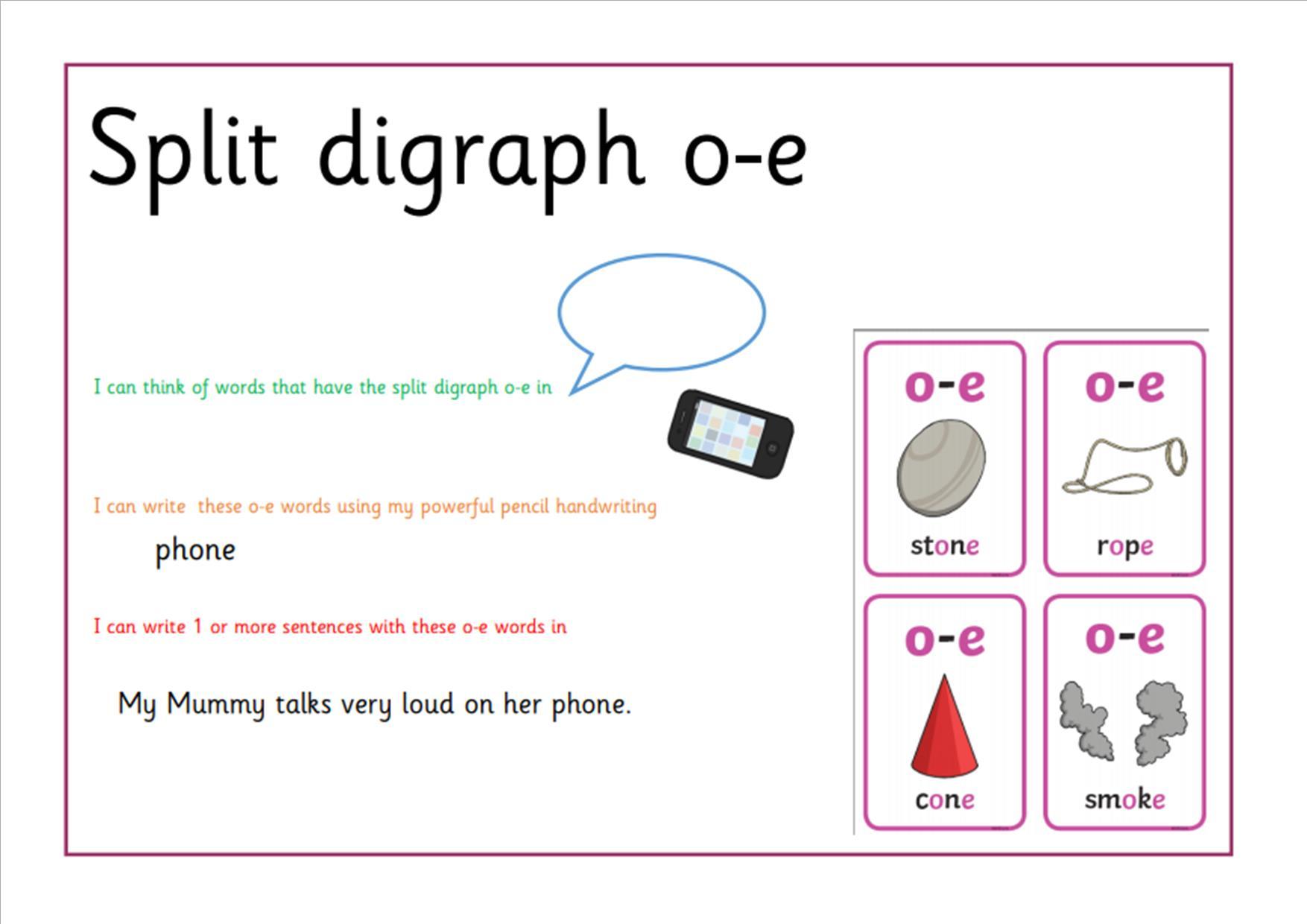 Split digraph o-e

I can think of words that have the split digraph o-e in

I can write these o-e words using my powerful pencil handwriting

phone

I can write 1 or more sentences with these o-e words in

My Mummy talks very loud on her phone.

o-e
stone

o-e
rope

o-e
cone

o-e
smoke